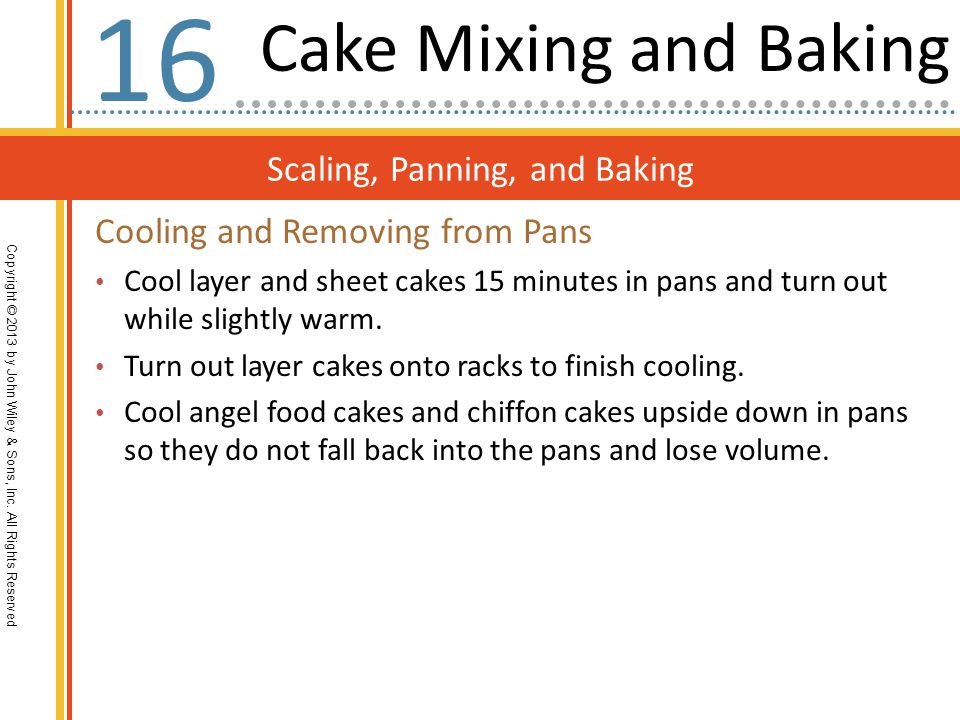 16 Cake Mixing and Baking

Scaling, Panning, and Baking

Cooling and Removing from Pans

• Cool layer and sheet cakes 15 minutes in pans and turn out while slightly warm.

• Turn out layer cakes onto racks to finish cooling.

• Cool angel food cakes and chiffon cakes upside down in pans so they do not fall back into the pans and lose volume.

Copyright © 2013 by John Wiley & Sons, Inc. All Rights Reserved